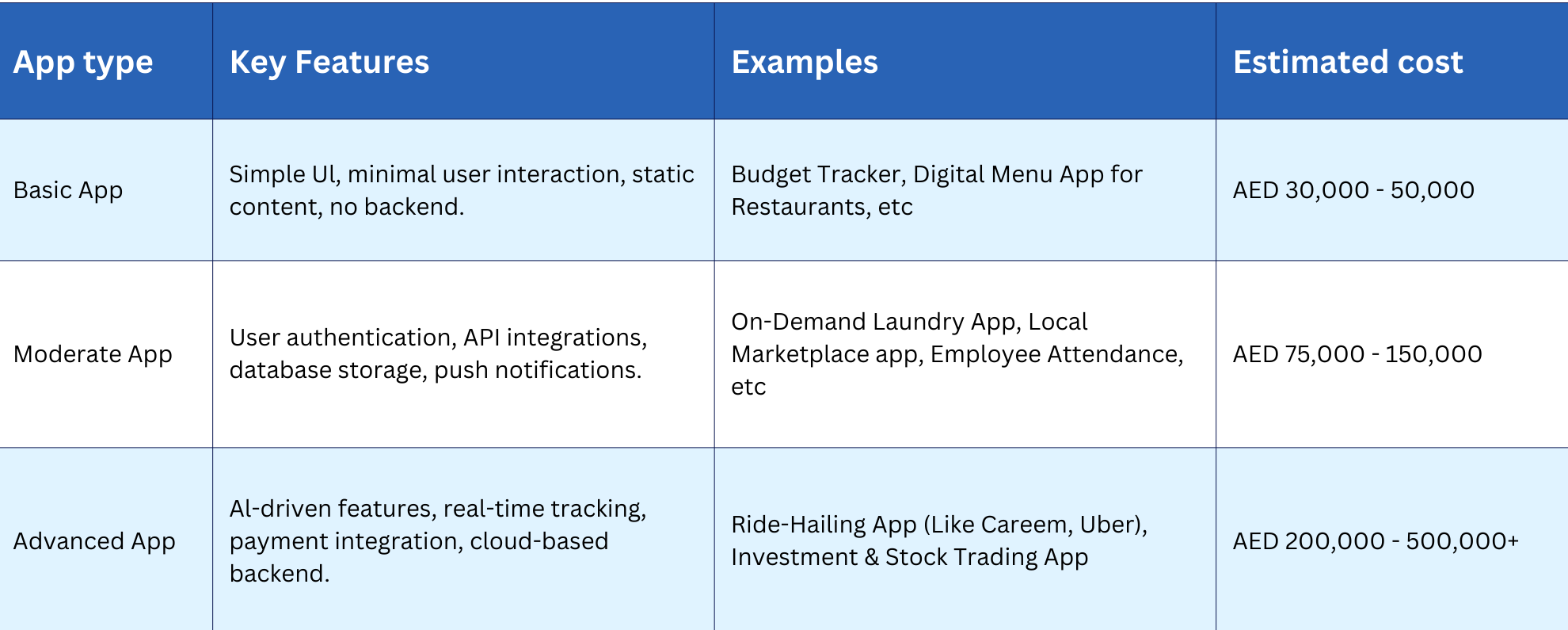 | App type | Key Features | Examples | Estimated cost |
|---|---|---|---|
| Basic App | Simple UI, minimal user interaction, static content, no backend. | Budget Tracker, Digital Menu App for Restaurants, etc | AED 30,000 - 50,000 |
| Moderate App | User authentication, API integrations, database storage, push notifications. | On-Demand Laundry App, Local Marketplace app, Employee Attendance, etc | AED 75,000 - 150,000 |
| Advanced App | AI-driven features, real-time tracking, payment integration, cloud-based backend. | Ride-Hailing App (Like Careem, Uber), Investment & Stock Trading App | AED 200,000 - 500,000+ |